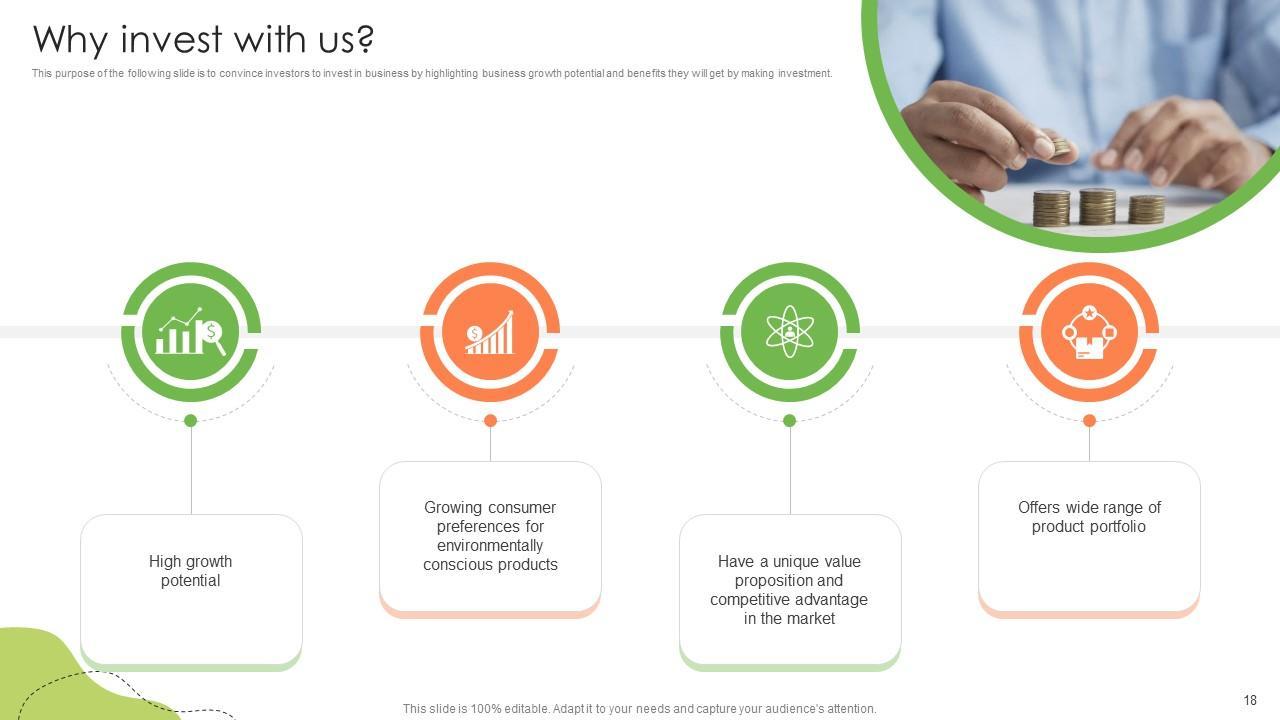 Why invest with us?

This purpose of the following slide is to convince investors to invest in business by highlighting business growth potential and benefits they will get by making investment.

High growth potential

Growing consumer preferences for environmentally conscious products

Have a unique value proposition and competitive advantage in the market

Offers wide range of product portfolio

This slide is 100% editable. Adapt it to your needs and capture your audience's attention.

18